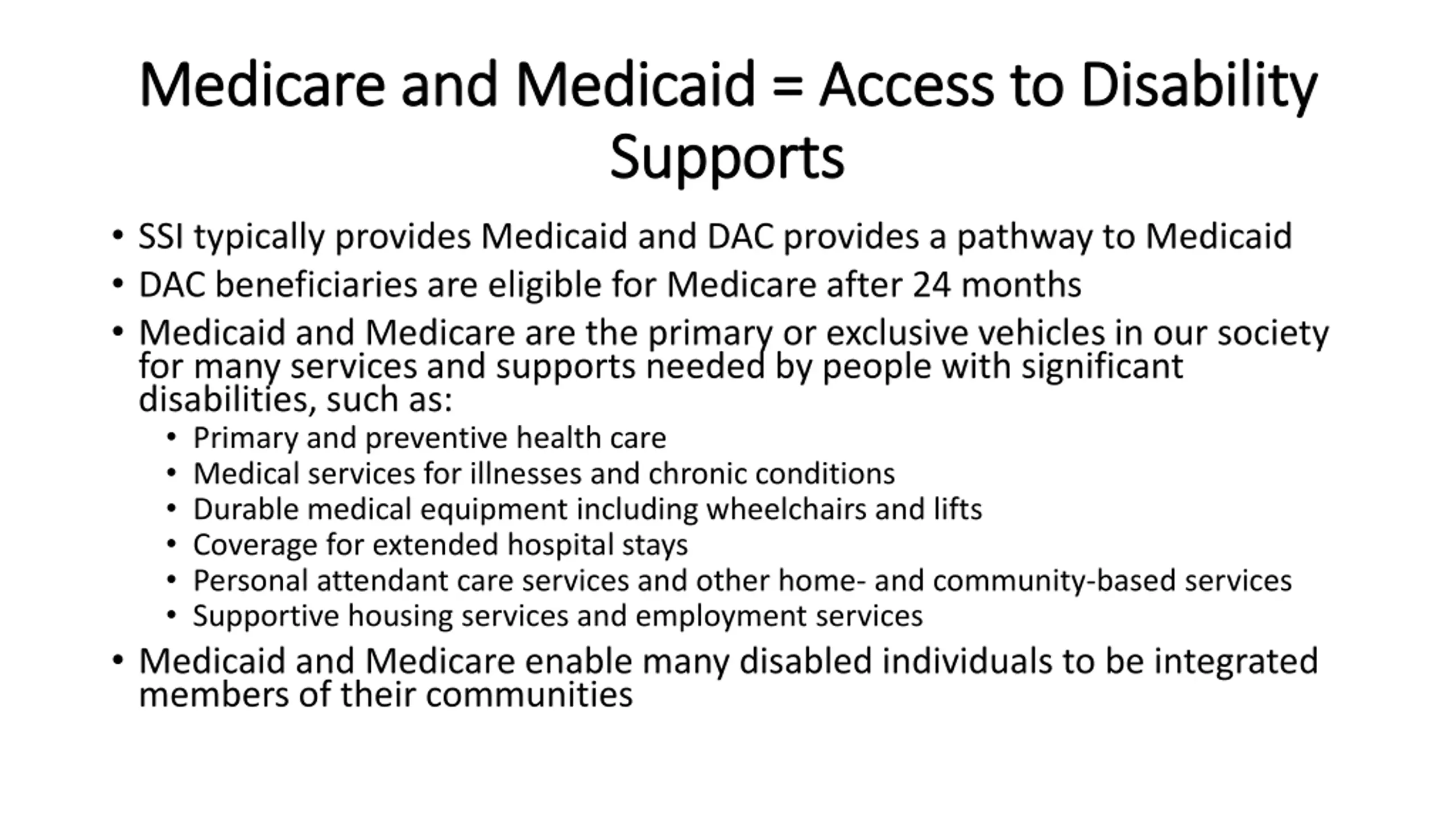 Medicare and Medicaid = Access to Disability Supports

• SSI typically provides Medicaid and DAC provides a pathway to Medicaid
• DAC beneficiaries are eligible for Medicare after 24 months
• Medicaid and Medicare are the primary or exclusive vehicles in our society for many services and supports needed by people with significant disabilities, such as:
  • Primary and preventive health care
  • Medical services for illnesses and chronic conditions
  • Durable medical equipment including wheelchairs and lifts
  • Coverage for extended hospital stays
  • Personal attendant care services and other home- and community-based services
  • Supportive housing services and employment services
• Medicaid and Medicare enable many disabled individuals to be integrated members of their communities